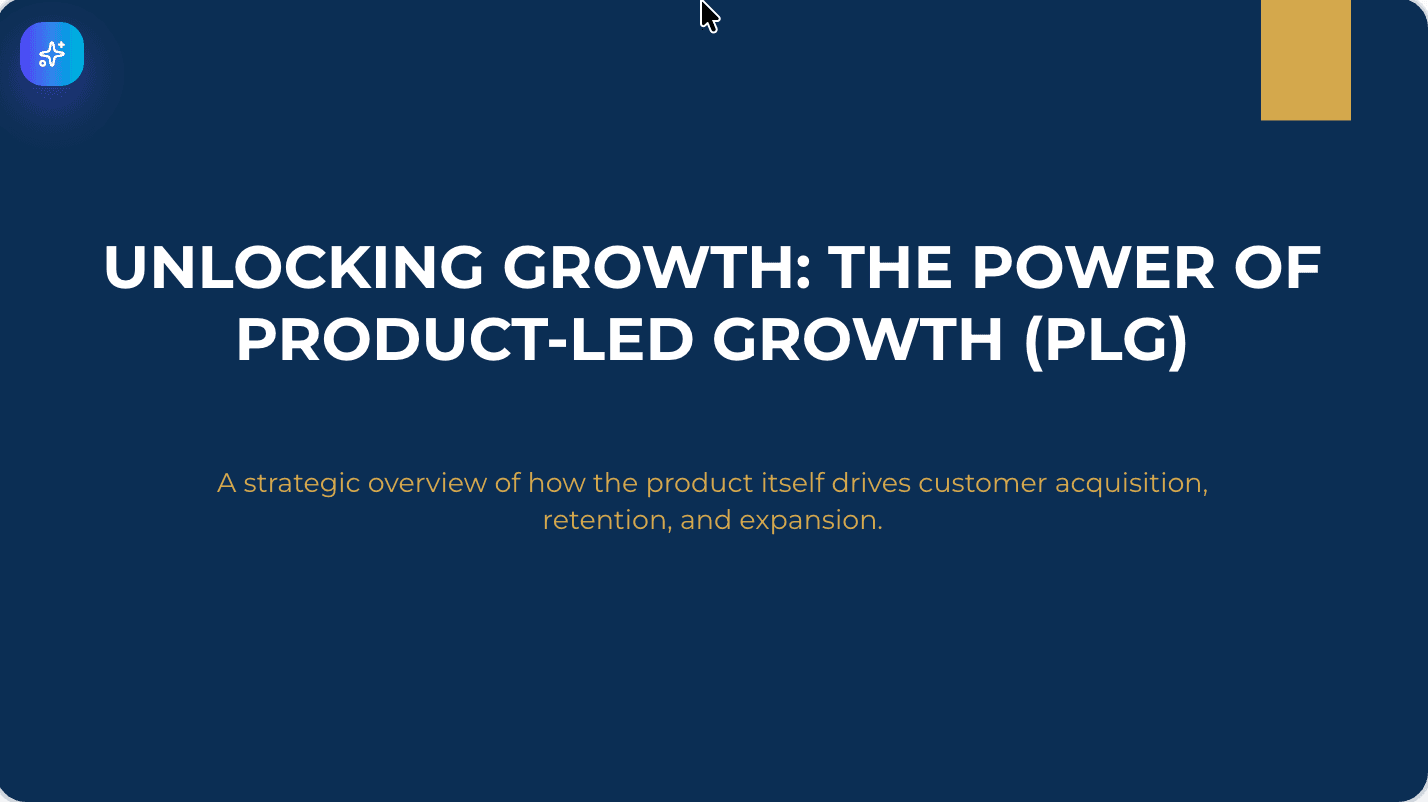 UNLOCKING GROWTH: THE POWER OF PRODUCT-LED GROWTH (PLG)

A strategic overview of how the product itself drives customer acquisition, retention, and expansion.